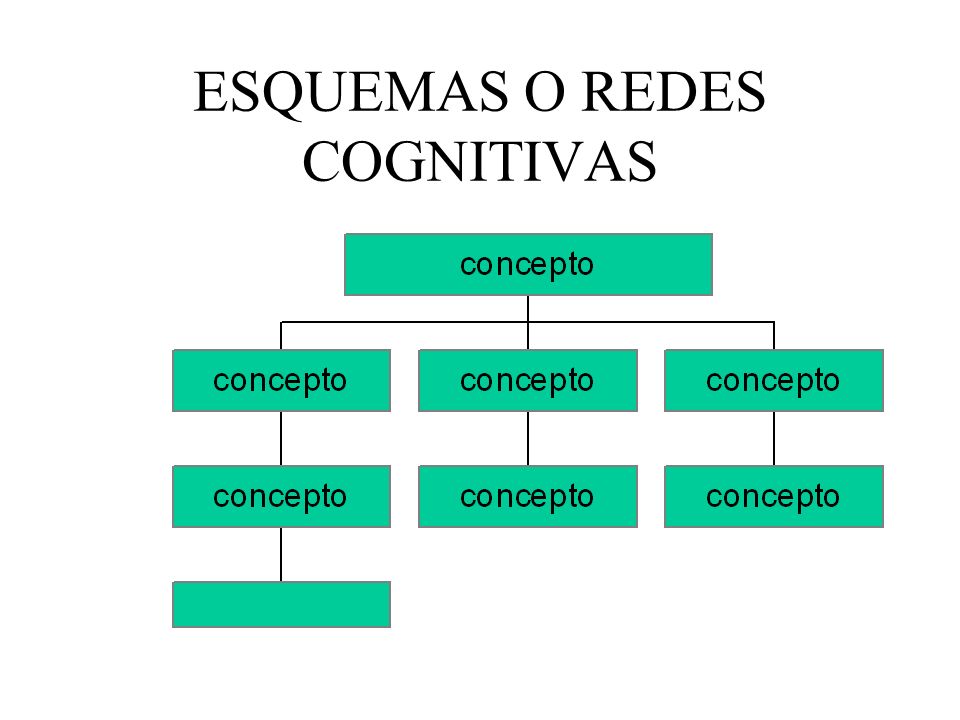 ESQUEMAS O REDES COGNITIVAS

concepto

concepto

concepto

concepto

concepto

concepto

concepto